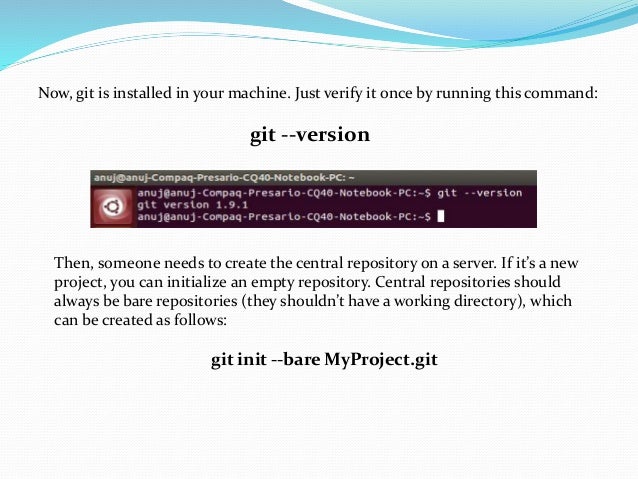 Now, git is installed in your machine. Just verify it once by running this command:

git --version

anuj@anuj-Compaq-Presario-CQ40-Notebook-PC: ~

anuj@anuj-Compaq-Presario-CQ40-Notebook-PC:~$ git --version
git version 1.9.1
anuj@anuj-Compaq-Presario-CQ40-Notebook-PC:~$

Then, someone needs to create the central repository on a server. If it's a new project, you can initialize an empty repository. Central repositories should always be bare repositories (they shouldn't have a working directory), which can be created as follows:

git init --bare MyProject.git